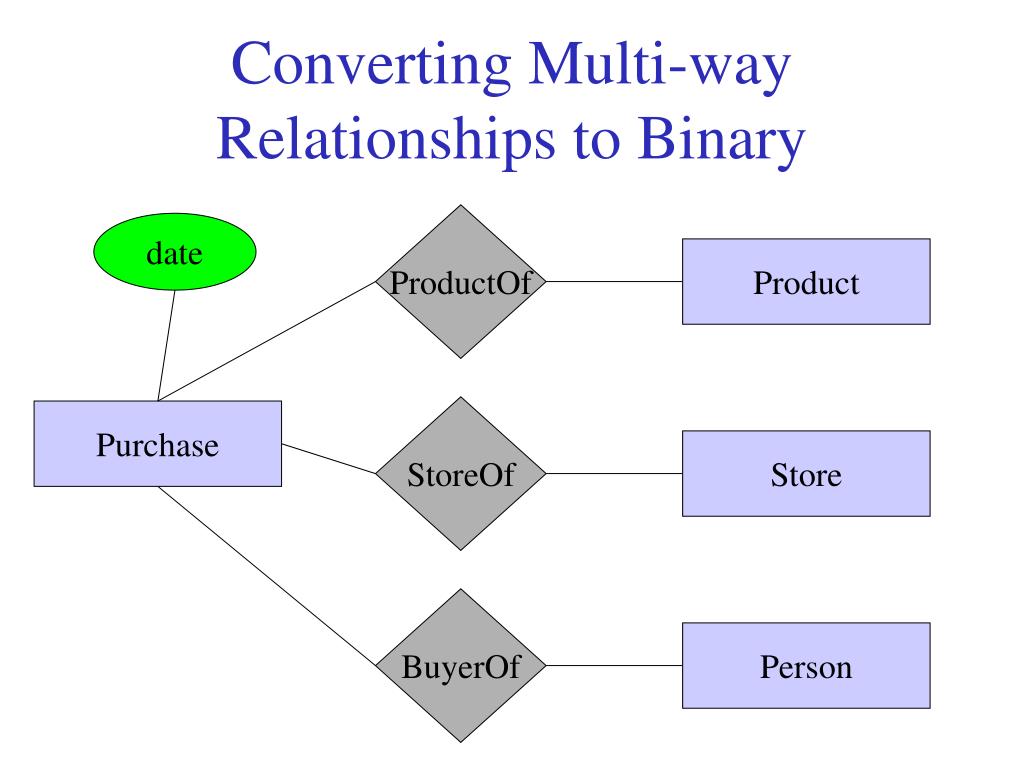 Converting Multi-way Relationships to Binary

date

ProductOf

Product

Purchase

StoreOf

Store

BuyerOf

Person